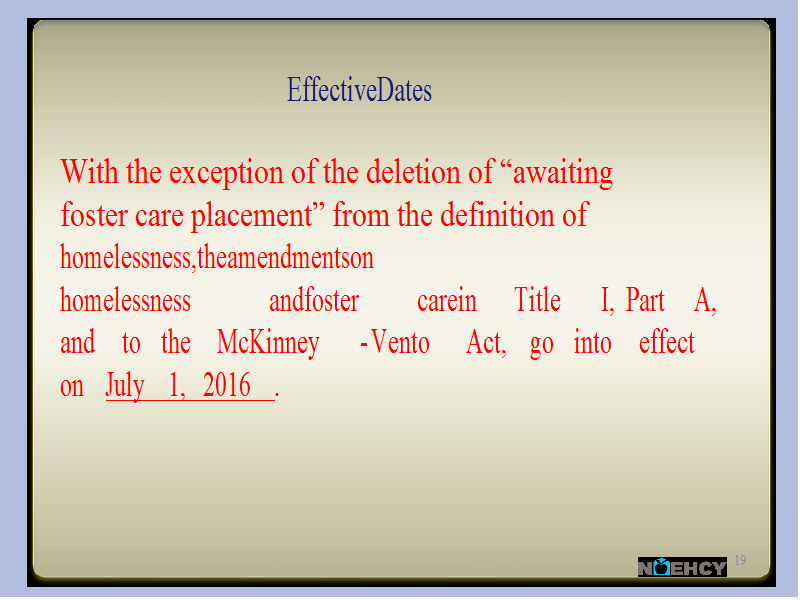 EffectiveDates

With the exception of the deletion of “awaiting foster care placement” from the definition of homelessness,theamendmentson homelessness andfoster carein Title I, Part A, and to the McKinney -Vento Act, go into effect on July 1, 2016 .

NAEHCY

19